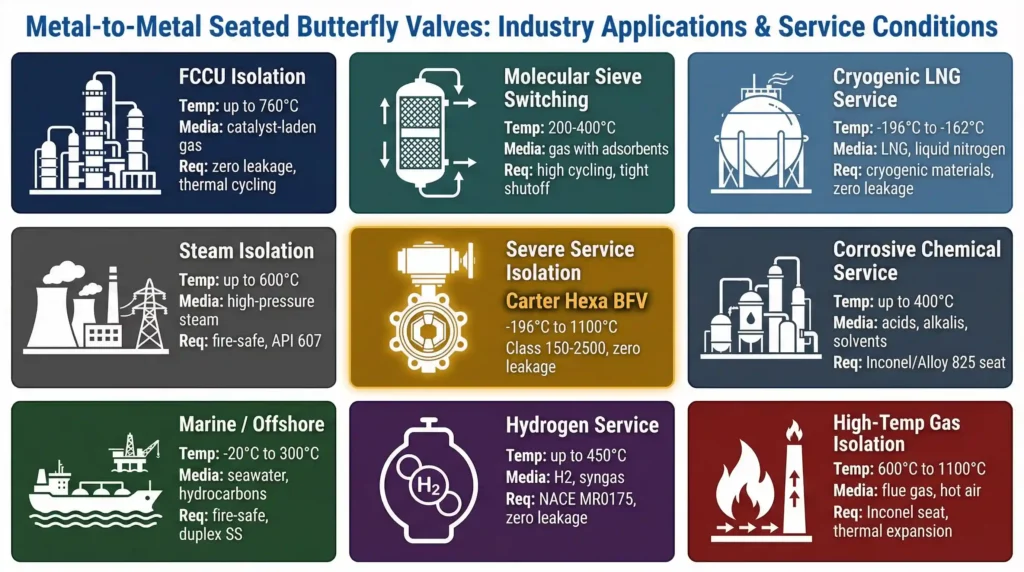 Metal-to-Metal Seated Butterfly Valves: Industry Applications & Service Conditions

FCCU Isolation
Temp: up to 760°C
Media: catalyst-laden gas
Req: zero leakage, thermal cycling

Molecular Sieve Switching
Temp: 200-400°C
Media: gas with adsorbents
Req: high cycling, tight shutoff

Cryogenic LNG Service
Temp: -196°C to -162°C
Media: LNG, liquid nitrogen
Req: cryogenic materials, zero leakage

Steam Isolation
Temp: up to 600°C
Media: high-pressure steam
Req: fire-safe, API 607

Severe Service Isolation
Carter Hexa BFV
-196°C to 1100°C
Class 150-2500, zero leakage

Corrosive Chemical Service
Temp: up to 400°C
Media: acids, alkalis, solvents
Req: Inconel/Alloy 825 seat

Marine / Offshore
Temp: -20°C to 300°C
Media: seawater, hydrocarbons
Req: fire-safe, duplex SS

Hydrogen Service
$H_2$
Temp: up to 450°C
Media: H2, syngas
Req: NACE MR0175, zero leakage

High-Temp Gas Isolation
Temp: 600°C to 1100°C
Media: flue gas, hot air
Req: Inconel seat, thermal expansion